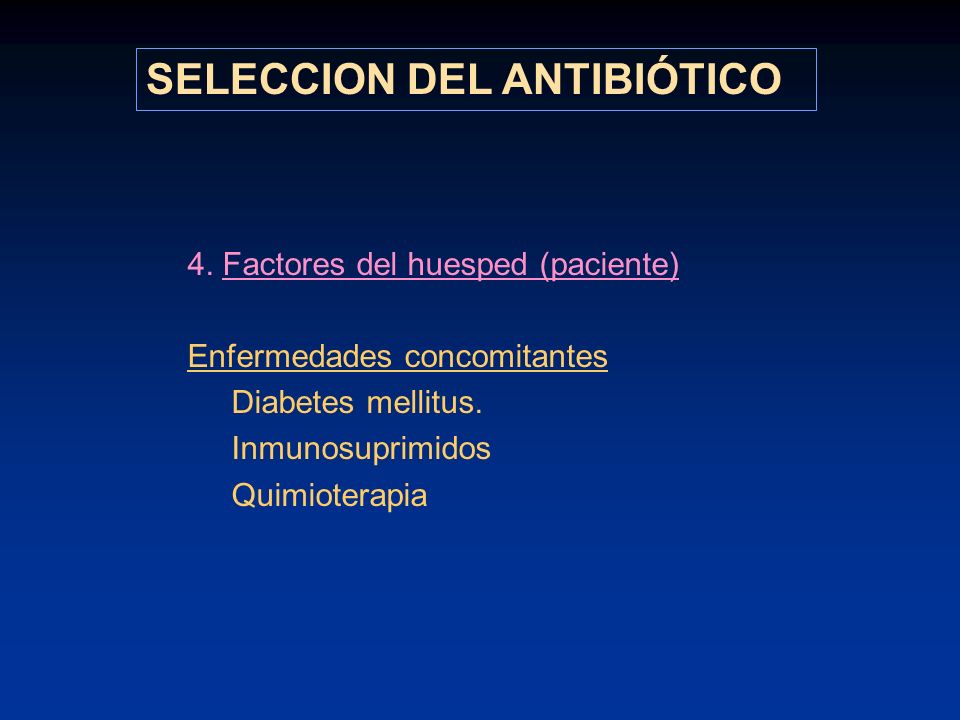 SELECCION DEL ANTIBIÓTICO

4. Factores del huesped (paciente)

Enfermedades concomitantes
Diabetes mellitus.
Inmunosuprimidos
Quimioterapia